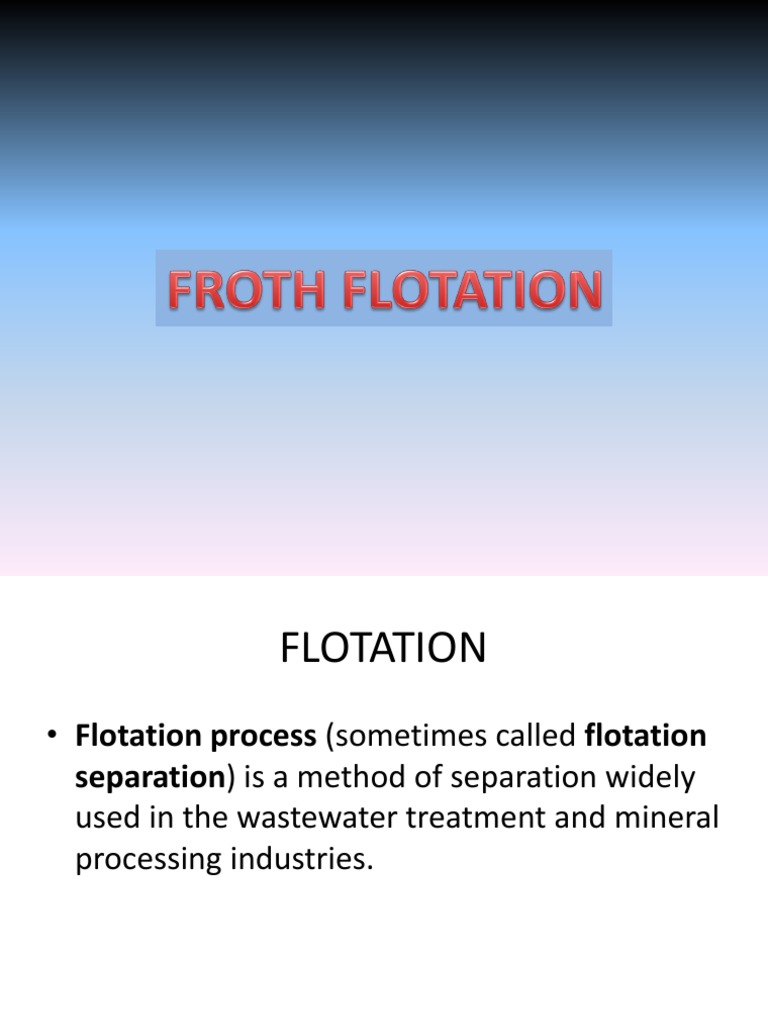 FROTH FLOTATION

FLOTATION

• Flotation process (sometimes called flotation separation) is a method of separation widely used in the wastewater treatment and mineral processing industries.